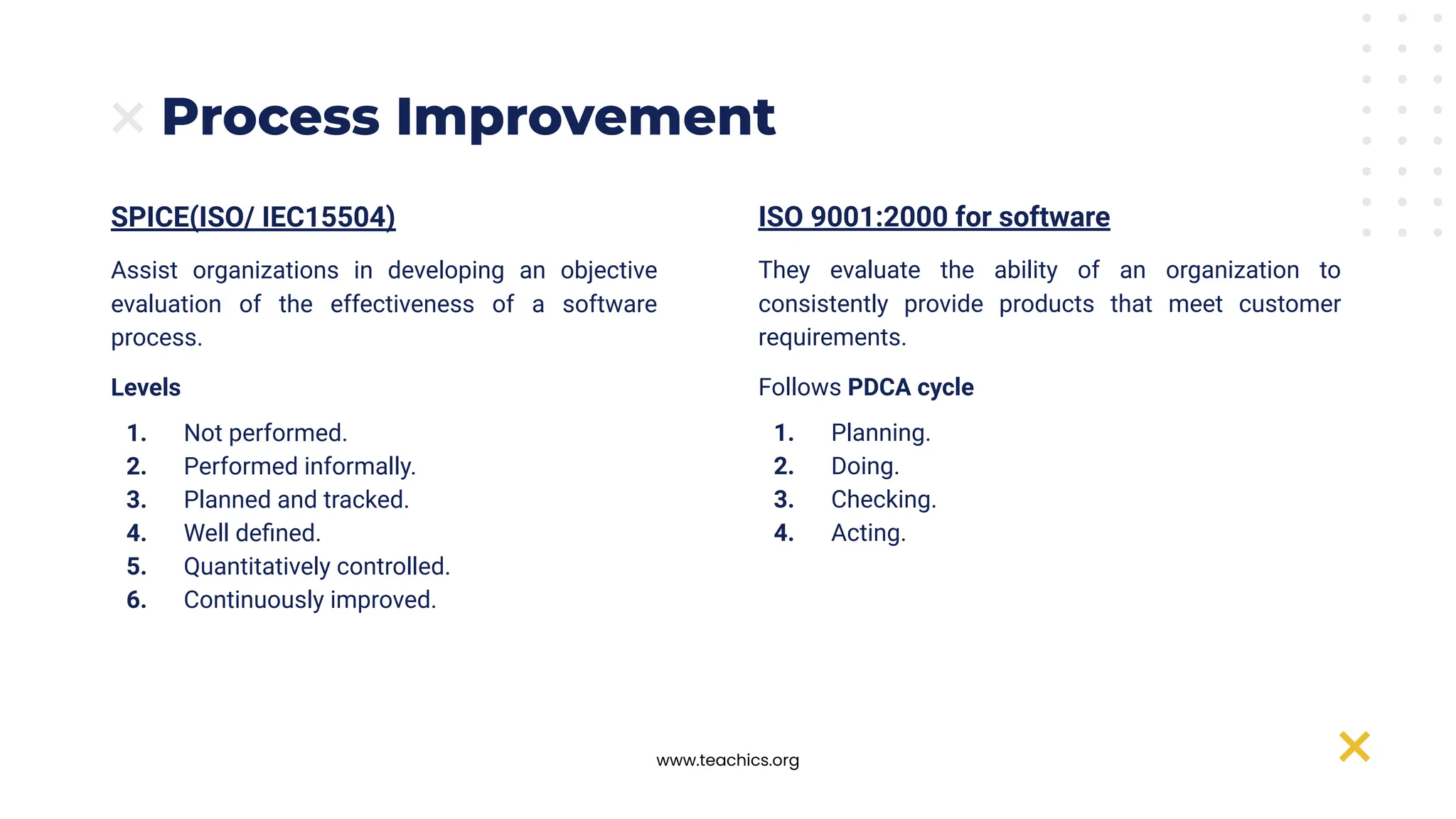 Process Improvement

SPICE(ISO/ IEC15504)

Assist organizations in developing an objective evaluation of the effectiveness of a software process.

Levels

1. Not performed.
2. Performed informally.
3. Planned and tracked.
4. Well defined.
5. Quantitatively controlled.
6. Continuously improved.

ISO 9001:2000 for software

They evaluate the ability of an organization to consistently provide products that meet customer requirements.

Follows PDCA cycle

1. Planning.
2. Doing.
3. Checking.
4. Acting.

www.teachics.org